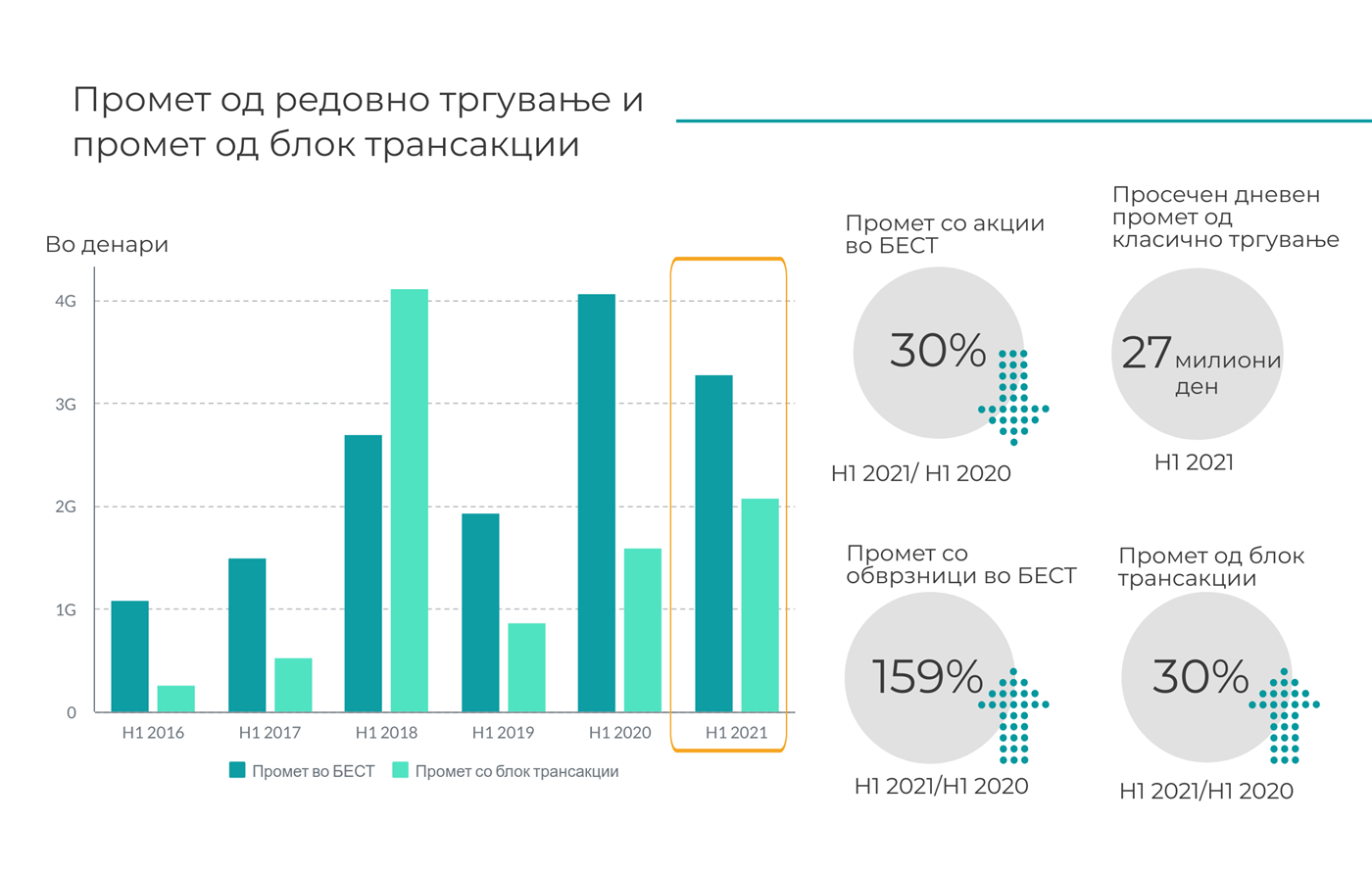 Промет од редовно тргување и промет од блок трансакции

Во денари

4G
3G
2G
1G
0

H1 2016
H1 2017
H1 2018
H1 2019
H1 2020
H1 2021

Промет во БЕСТ
Промет со блок трансакции

Промет со акции во БЕСТ

30%

H1 2021/ H1 2020

Просечен дневен промет од класично тргување

27 милиони ден

H1 2021

Промет со обврзници во БЕСТ

159%

H1 2021/H1 2020

Промет од блок трансакции

30%

H1 2021/H1 2020